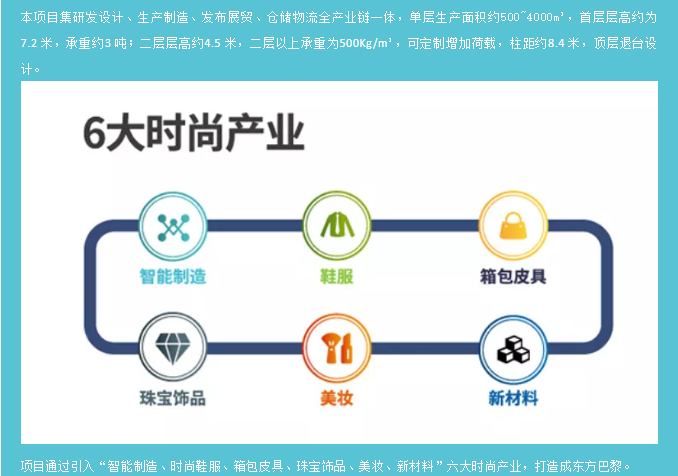 本项目集研发设计、生产制造、发布展贸、仓储物流全产业链一体，单层生产面积约500~4000㎡，首层层高约为7.2 米，承重约3 吨；二层层高约4.5 米，二层以上承重为500Kg/㎡，可定制增加荷载，柱距约8.4 米，顶层退台设计。

6大时尚产业

智能制造

鞋服

箱包皮具

珠宝饰品

美妆

新材料

项目通过引入“智能制造、时尚鞋服、箱包皮具、珠宝饰品、美妆、新材料”六大时尚产业，打造成东方巴黎。